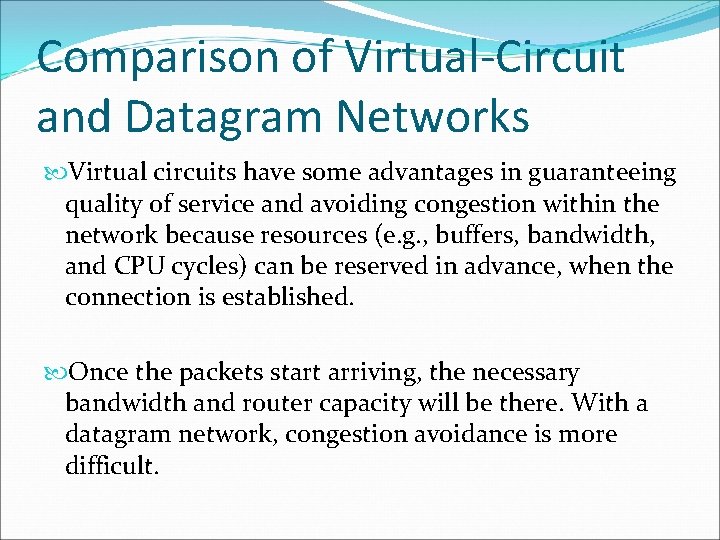 Comparison of Virtual-Circuit and Datagram Networks

Virtual circuits have some advantages in guaranteeing quality of service and avoiding congestion within the network because resources (e.g., buffers, bandwidth, and CPU cycles) can be reserved in advance, when the connection is established.

Once the packets start arriving, the necessary bandwidth and router capacity will be there. With a datagram network, congestion avoidance is more difficult.